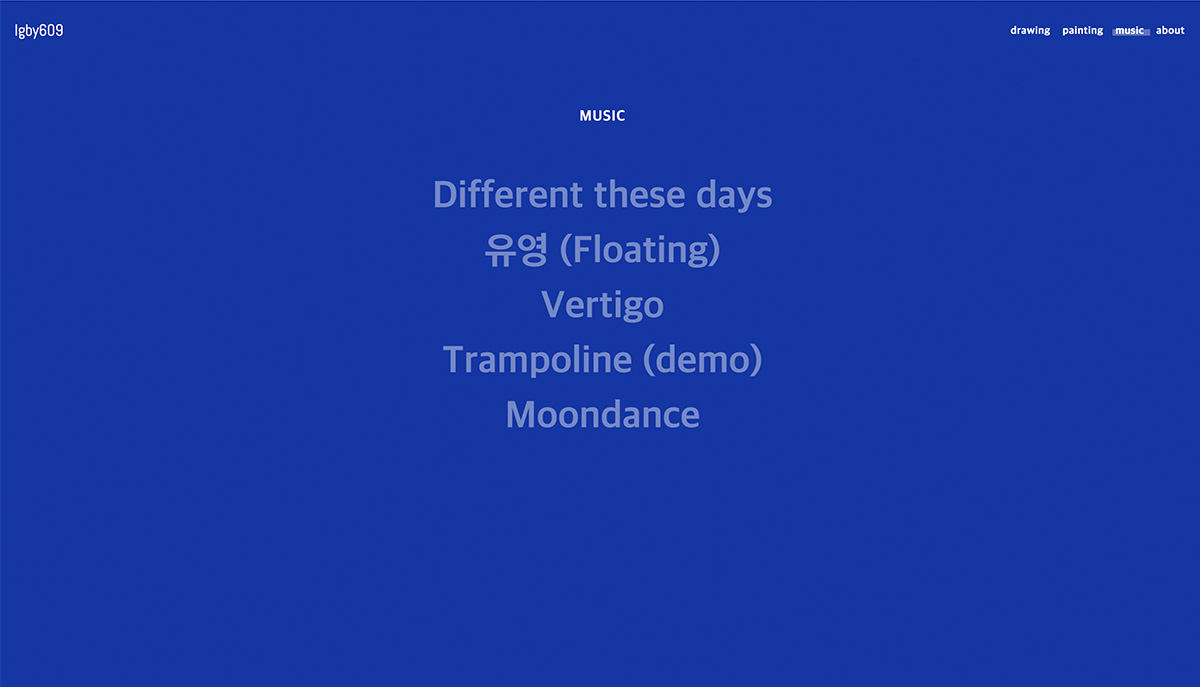 Igby609

drawing painting music about

MUSIC

Different these days
유영 (Floating)
Vertigo
Trampoline (demo)
Moondance